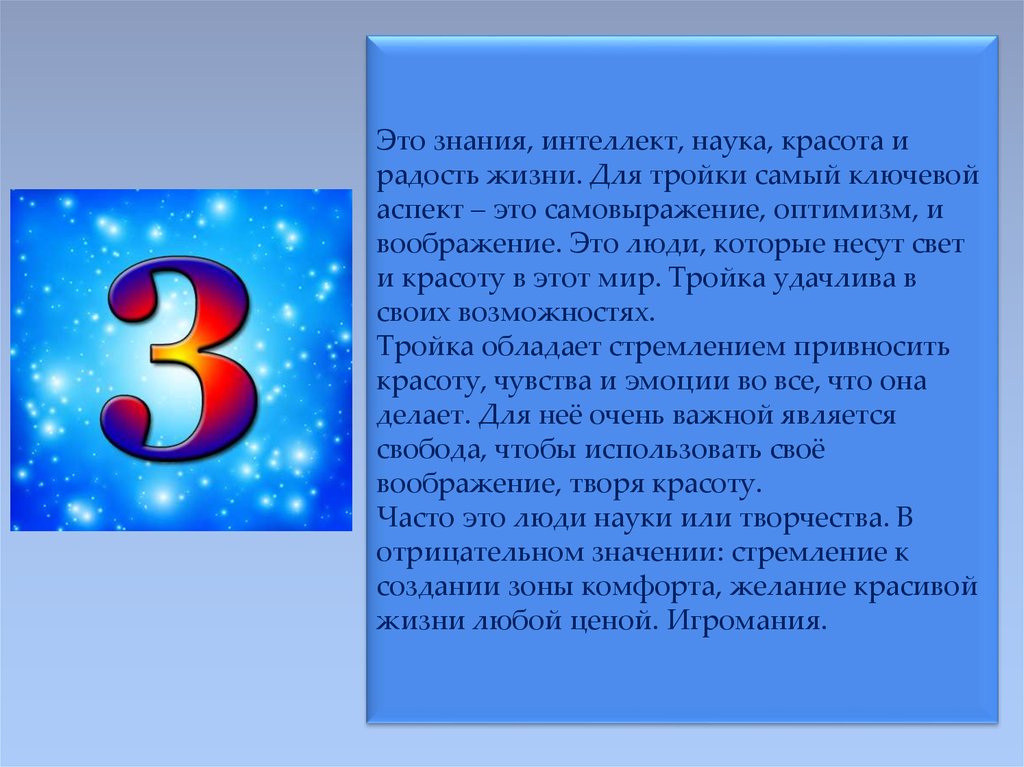 3

Это знания, интеллект, наука, красота и радость жизни. Для тройки самый ключевой аспект – это самовыражение, оптимизм, и воображение. Это люди, которые несут свет и красоту в этот мир. Тройка удачлива в своих возможностях.
Тройка обладает стремлением привносить красоту, чувства и эмоции во все, что она делает. Для неё очень важной является свобода, чтобы использовать своё воображение, творя красоту.
Часто это люди науки или творчества. В отрицательном значении: стремление к создании зоны комфорта, желание красивой жизни любой ценой. Игромания.